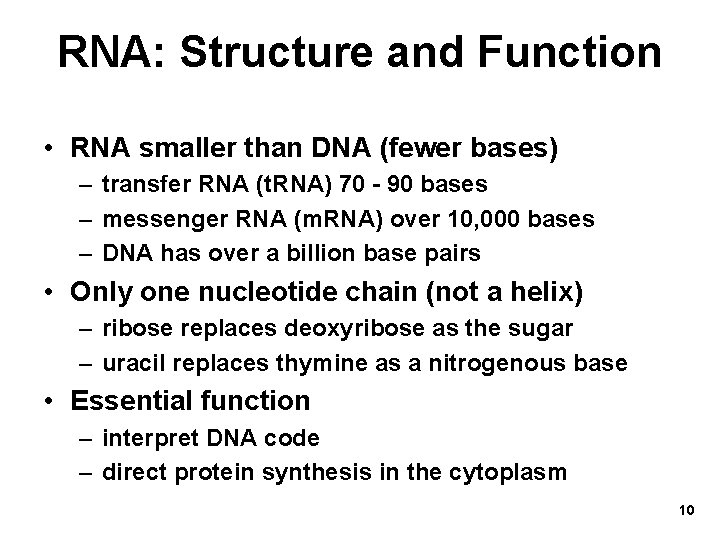 RNA: Structure and Function

• RNA smaller than DNA (fewer bases)
– transfer RNA (tRNA) 70 - 90 bases
– messenger RNA (mRNA) over 10,000 bases
– DNA has over a billion base pairs

• Only one nucleotide chain (not a helix)
– ribose replaces deoxyribose as the sugar
– uracil replaces thymine as a nitrogenous base

• Essential function
– interpret DNA code
– direct protein synthesis in the cytoplasm

10